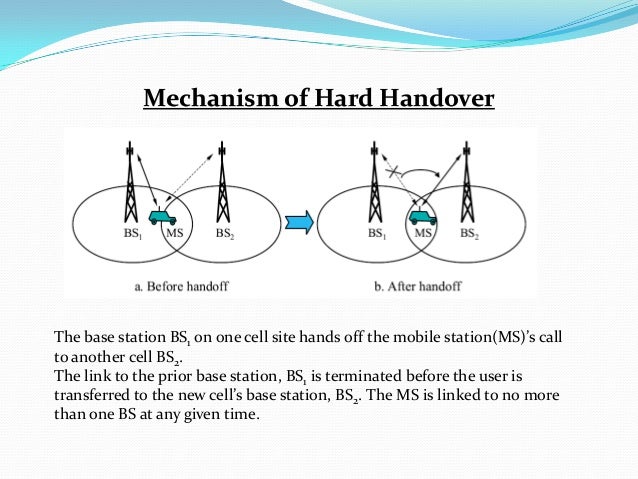 Mechanism of Hard Handover

$BS_1$ MS $BS_2$

a. Before handoff

$BS_1$ MS $BS_2$

b. After handoff

The base station $BS_1$ on one cell site hands off the mobile station(MS)'s call to another cell $BS_2$.
The link to the prior base station, $BS_1$ is terminated before the user is transferred to the new cell's base station, $BS_2$. The MS is linked to no more than one BS at any given time.